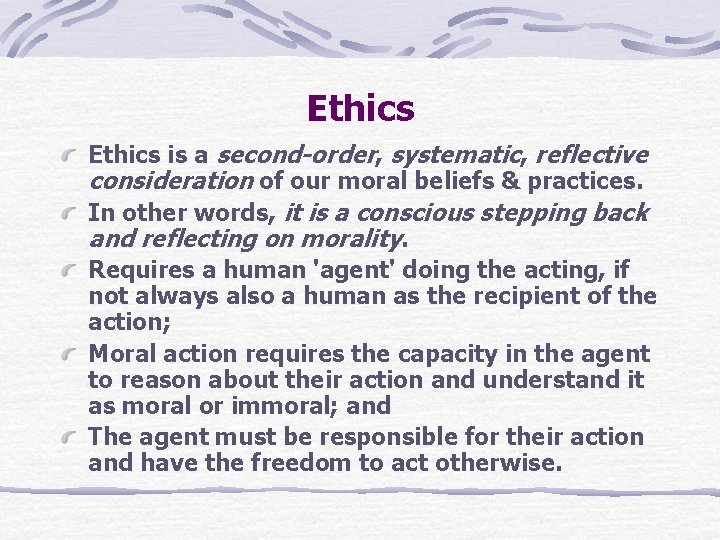 Ethics

Ethics is a second-order, systematic, reflective consideration of our moral beliefs & practices.

In other words, it is a conscious stepping back and reflecting on morality.

Requires a human 'agent' doing the acting, if not always also a human as the recipient of the action;

Moral action requires the capacity in the agent to reason about their action and understand it as moral or immoral; and

The agent must be responsible for their action and have the freedom to act otherwise.